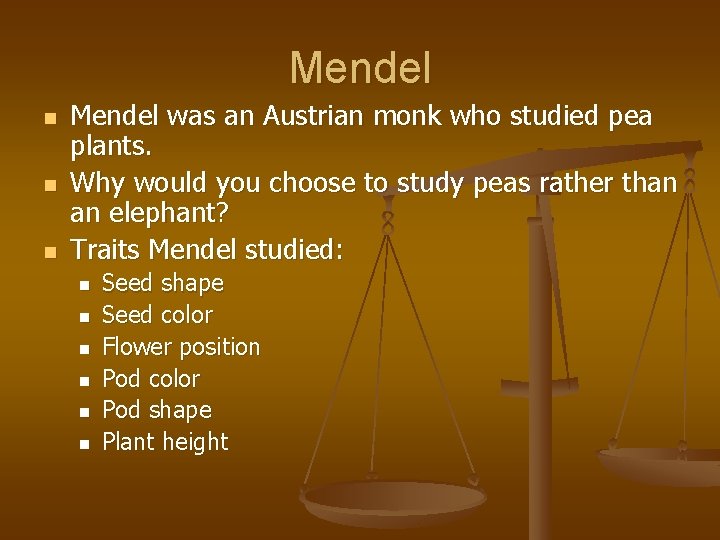 Mendel

- Mendel was an Austrian monk who studied pea plants.
- Why would you choose to study peas rather than an elephant?
- Traits Mendel studied:
  - Seed shape
  - Seed color
  - Flower position
  - Pod color
  - Pod shape
  - Plant height